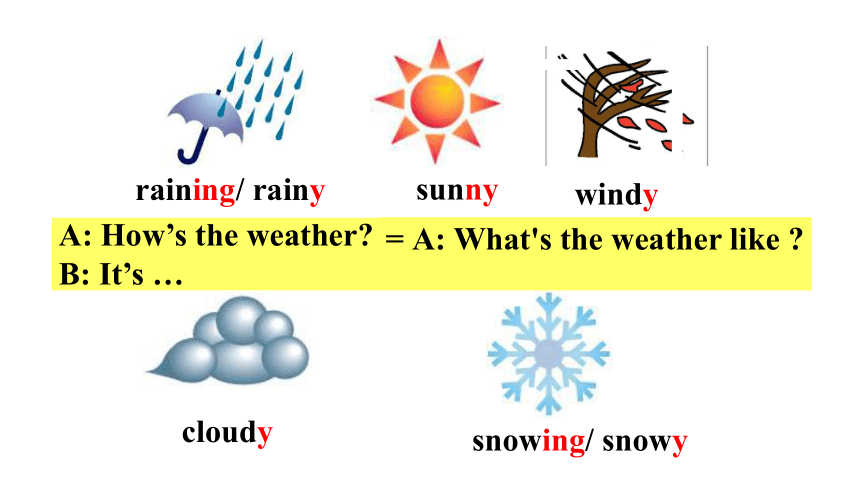 raining/ rainy

sunny

windy

A: How's the weather? = A: What's the weather like ?
B: It's …

cloudy

snowing/ snowy